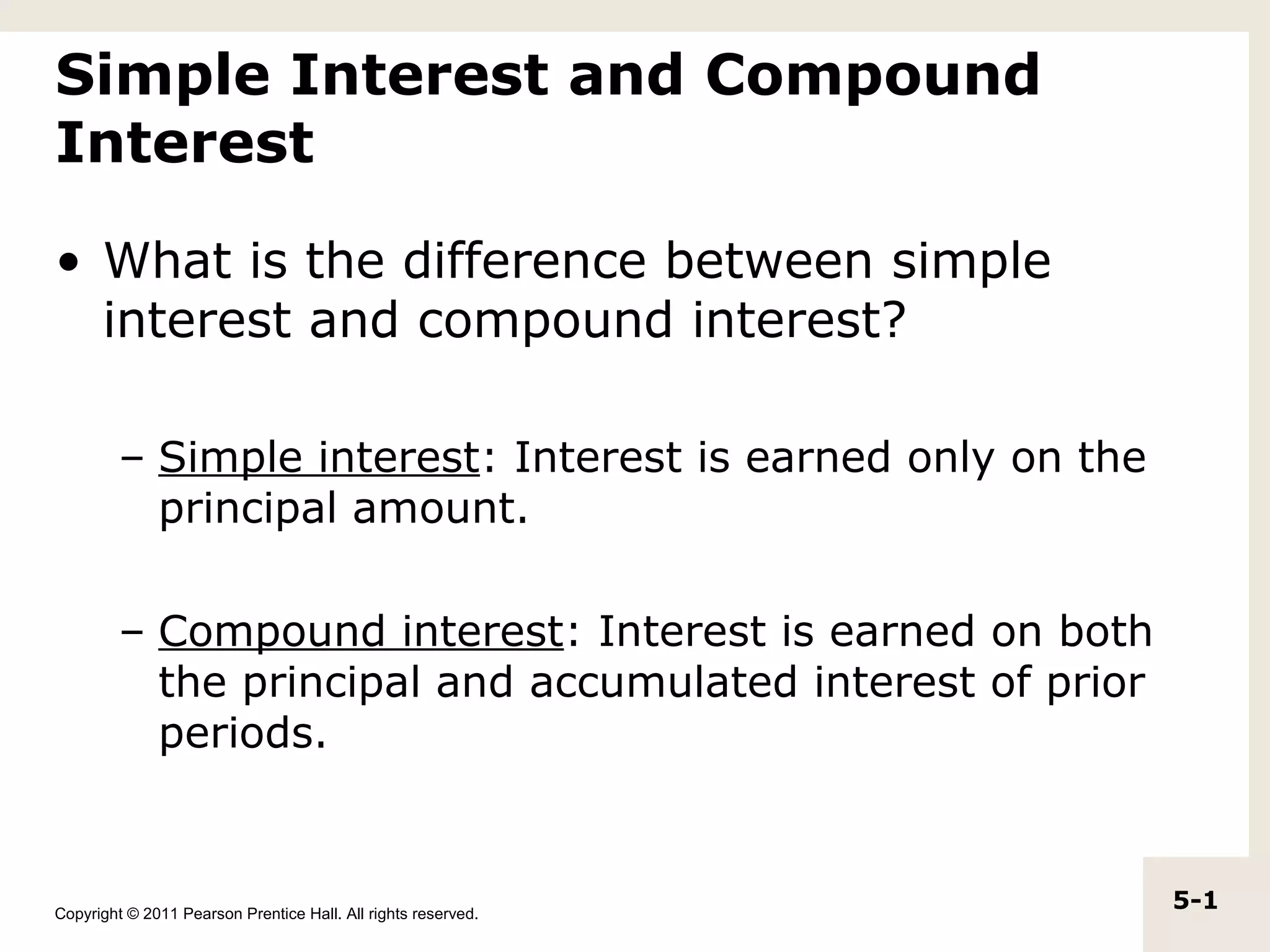 Simple Interest and Compound Interest

• What is the difference between simple interest and compound interest?

– Simple interest: Interest is earned only on the principal amount.

– Compound interest: Interest is earned on both the principal and accumulated interest of prior periods.

Copyright © 2011 Pearson Prentice Hall. All rights reserved.

5-1